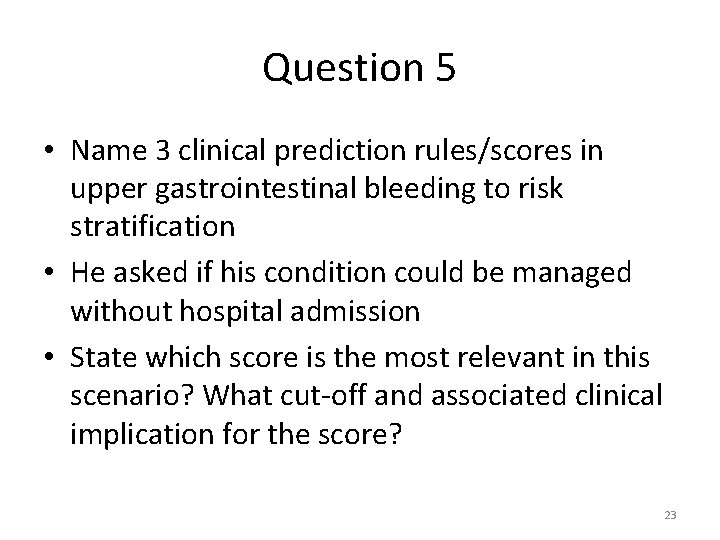 Question 5

• Name 3 clinical prediction rules/scores in upper gastrointestinal bleeding to risk stratification
• He asked if his condition could be managed without hospital admission
• State which score is the most relevant in this scenario? What cut-off and associated clinical implication for the score?

23